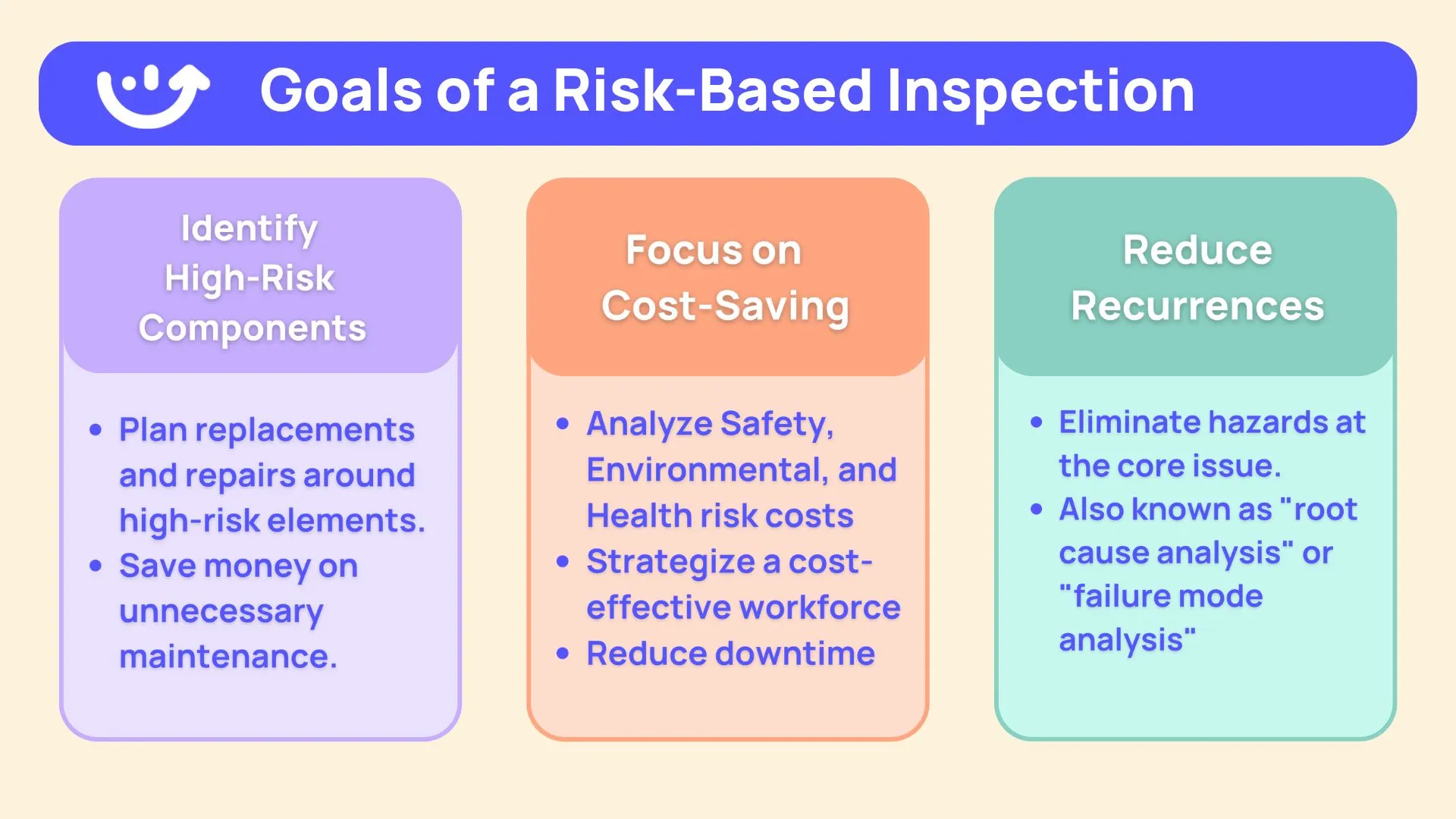 Goals of a Risk-Based Inspection

Identify High-Risk Components

• Plan replacements and repairs around high-risk elements.
• Save money on unnecessary maintenance.

Focus on Cost-Saving

• Analyze Safety, Environmental, and Health risk costs
• Strategize a cost-effective workforce
• Reduce downtime

Reduce Recurrences

• Eliminate hazards at the core issue.
• Also known as "root cause analysis" or "failure mode analysis"